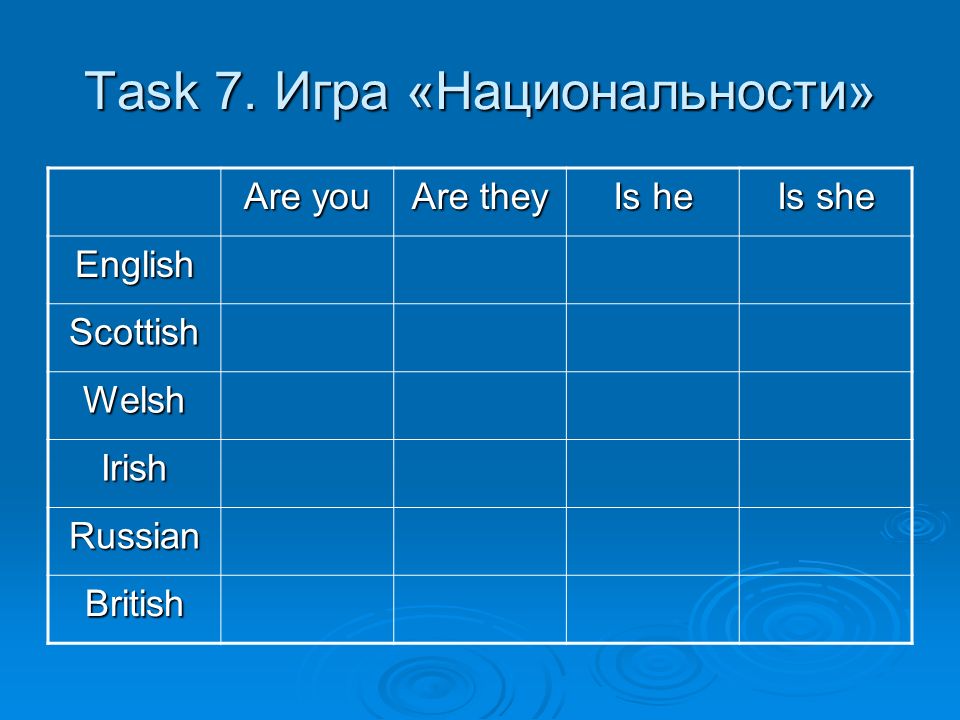 Task 7. Игра «Национальности»

| | Are you | Are they | Is he | Is she |
|---|---|---|---|---|
| English | | | | |
| Scottish | | | | |
| Welsh | | | | |
| Irish | | | | |
| Russian | | | | |
| British | | | | |